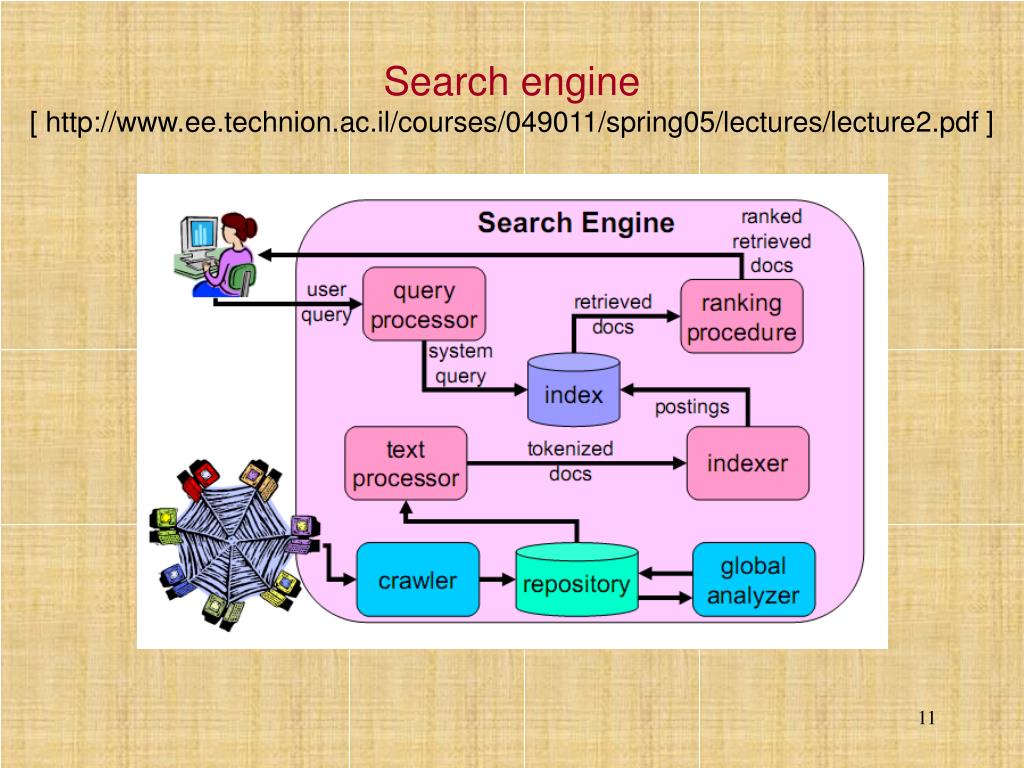 Search engine
[ http://www.ee.technion.ac.il/courses/049011/spring05/lectures/lecture2.pdf ]

Search Engine

ranked retrieved docs

user query

query processor

retrieved docs

ranking procedure

system query

index

postings

text processor

tokenized docs

indexer

crawler

repository

global analyzer

11